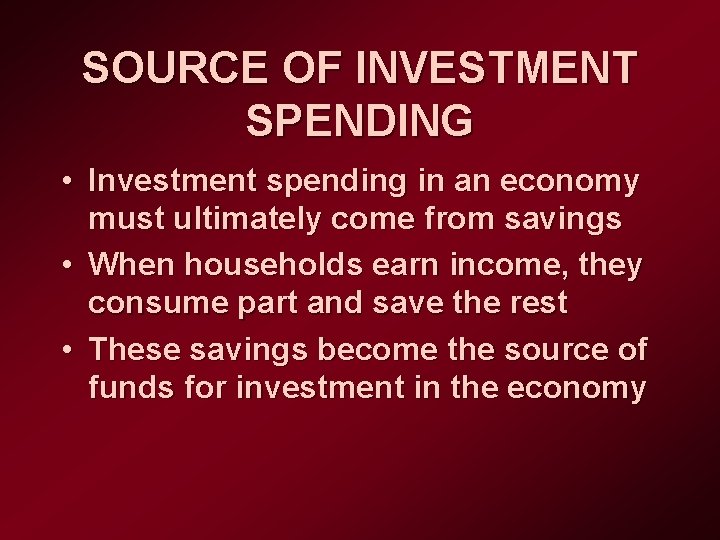 SOURCE OF INVESTMENT SPENDING

• Investment spending in an economy must ultimately come from savings

• When households earn income, they consume part and save the rest

• These savings become the source of funds for investment in the economy